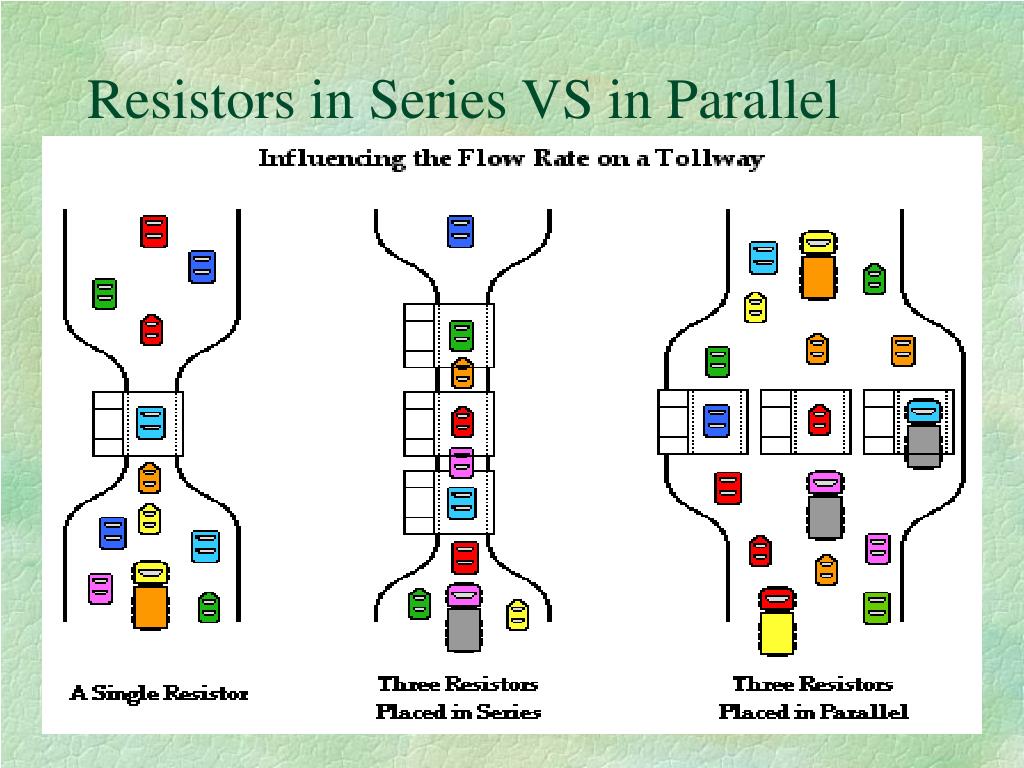 Resistors in Series VS in Parallel

Influencing the Flow Rate on a Tollway

A Single Resistor

Three Resistors Placed in Series

Three Resistors Placed in Parallel